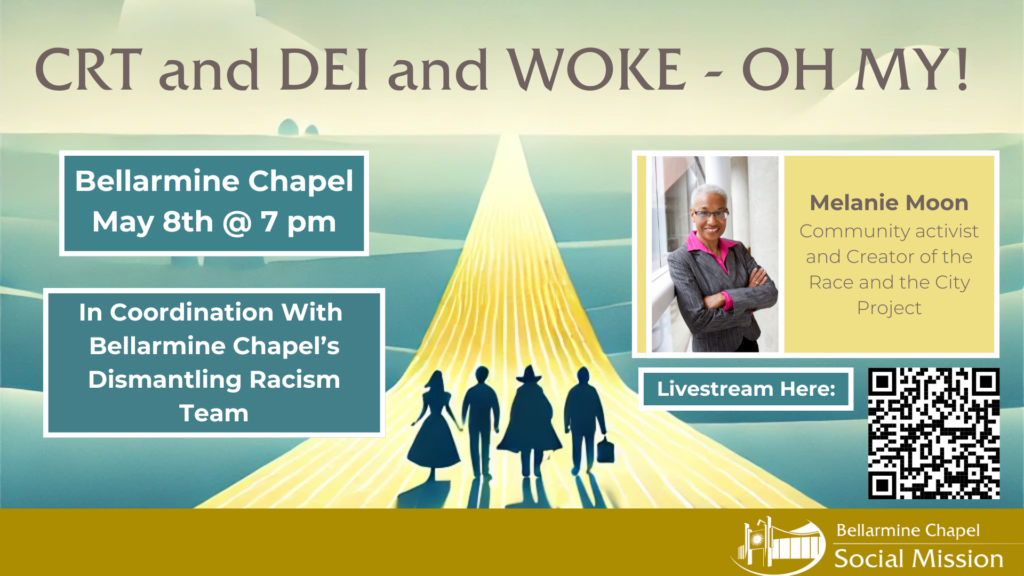 CRT and DEI and WOKE - OH MY!

Bellarmine Chapel
May 8th @ 7 pm

In Coordination With Bellarmine Chapel's Dismantling Racism Team

Melanie Moon
Community activist and Creator of the Race and the City Project

Livestream Here:

Bellarmine Chapel
Social Mission